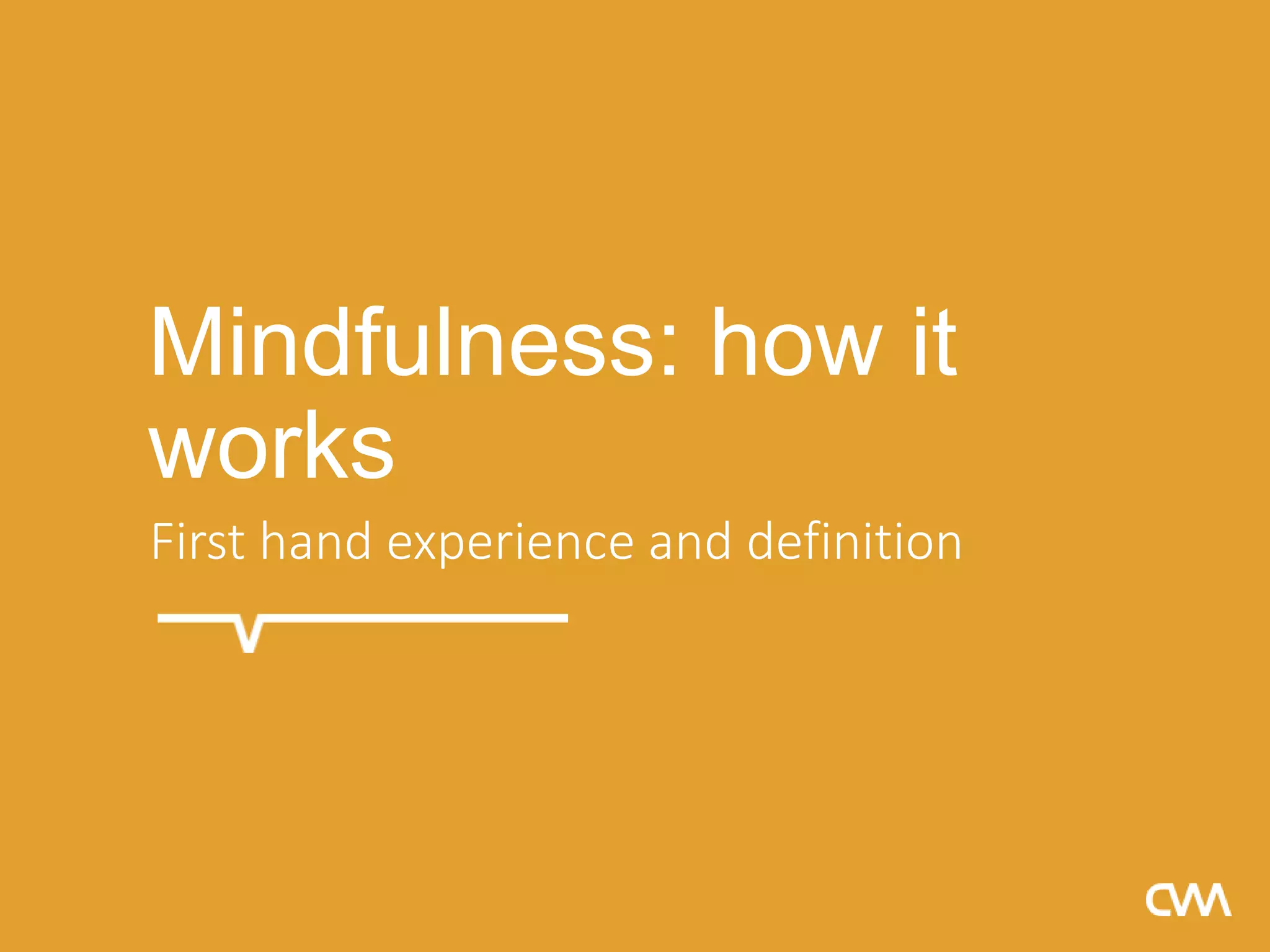 Mindfulness: how it works

First hand experience and definition

CM